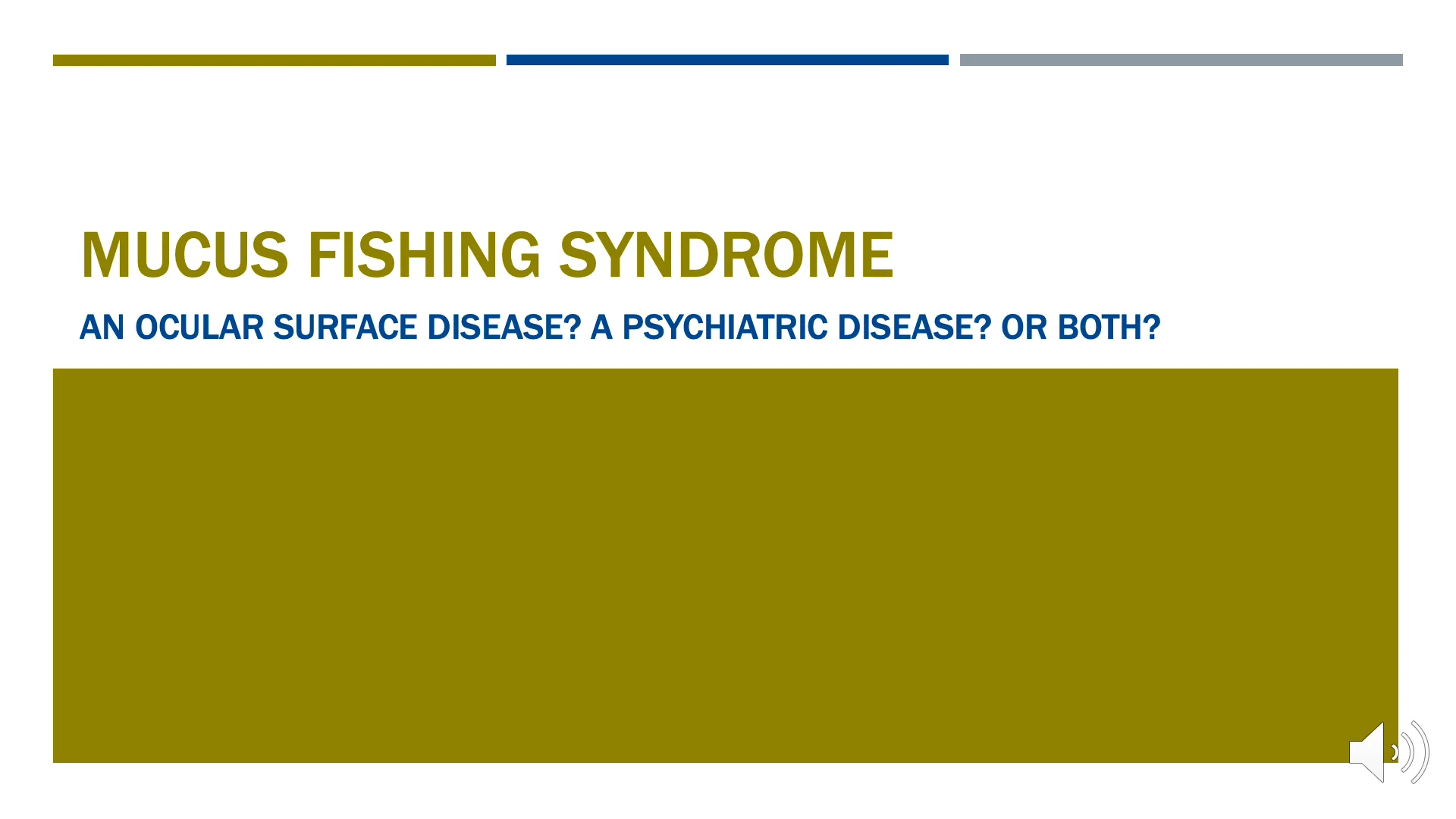 MUCUS FISHING SYNDROME

AN OCULAR SURFACE DISEASE? A PSYCHIATRIC DISEASE? OR BOTH?